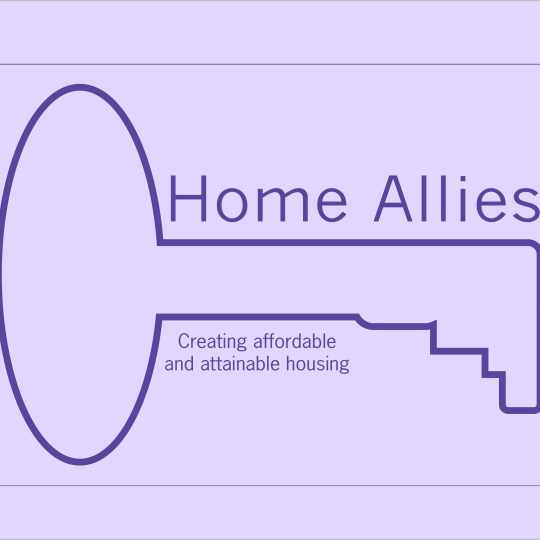 Home Allies

Creating affordable and attainable housing